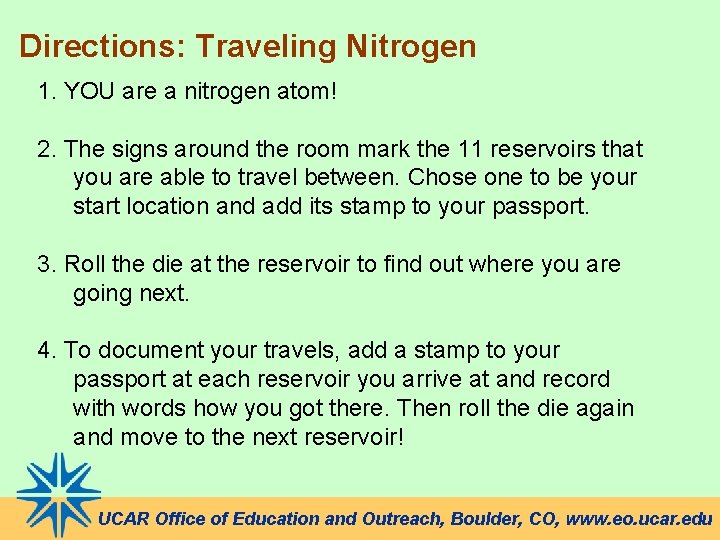 Directions: Traveling Nitrogen

1. YOU are a nitrogen atom!

2. The signs around the room mark the 11 reservoirs that you are able to travel between. Chose one to be your start location and add its stamp to your passport.

3. Roll the die at the reservoir to find out where you are going next.

4. To document your travels, add a stamp to your passport at each reservoir you arrive at and record with words how you got there. Then roll the die again and move to the next reservoir!

UCAR Office of Education and Outreach, Boulder, CO, www.eo.ucar.edu